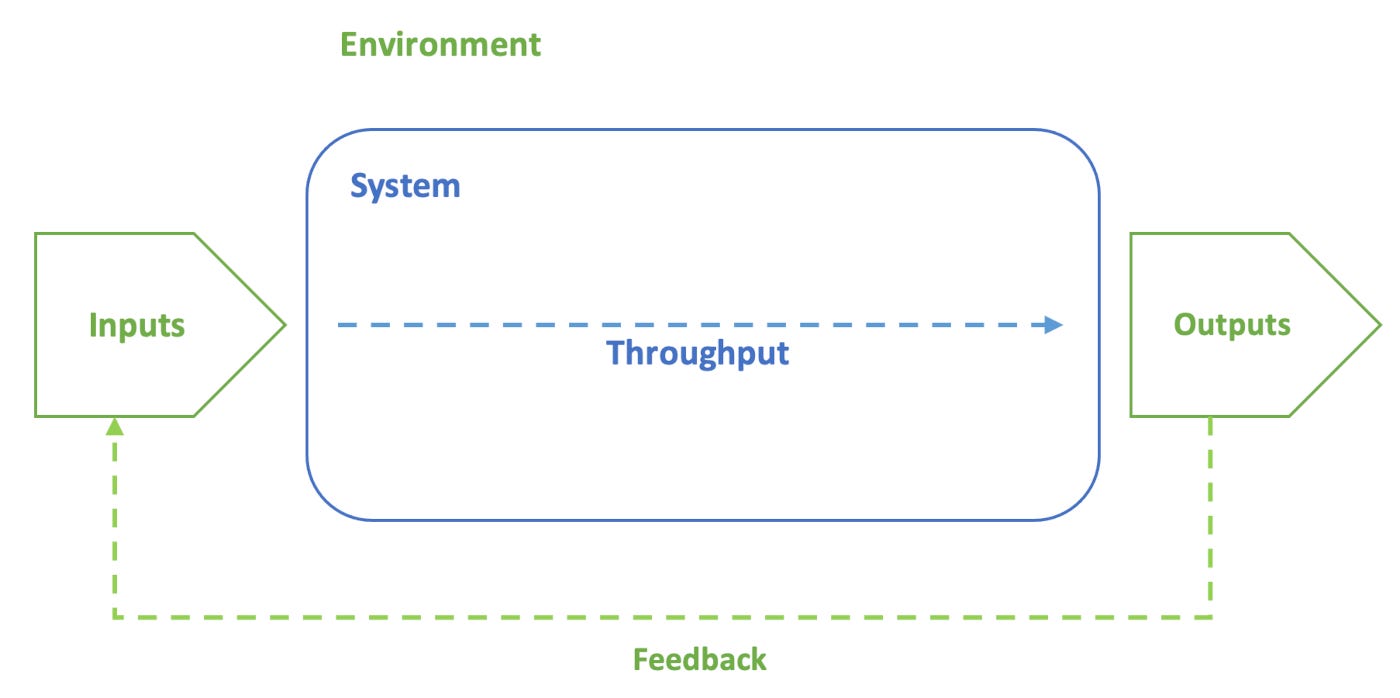 Environment

System

Inputs

Throughput

Outputs

Feedback